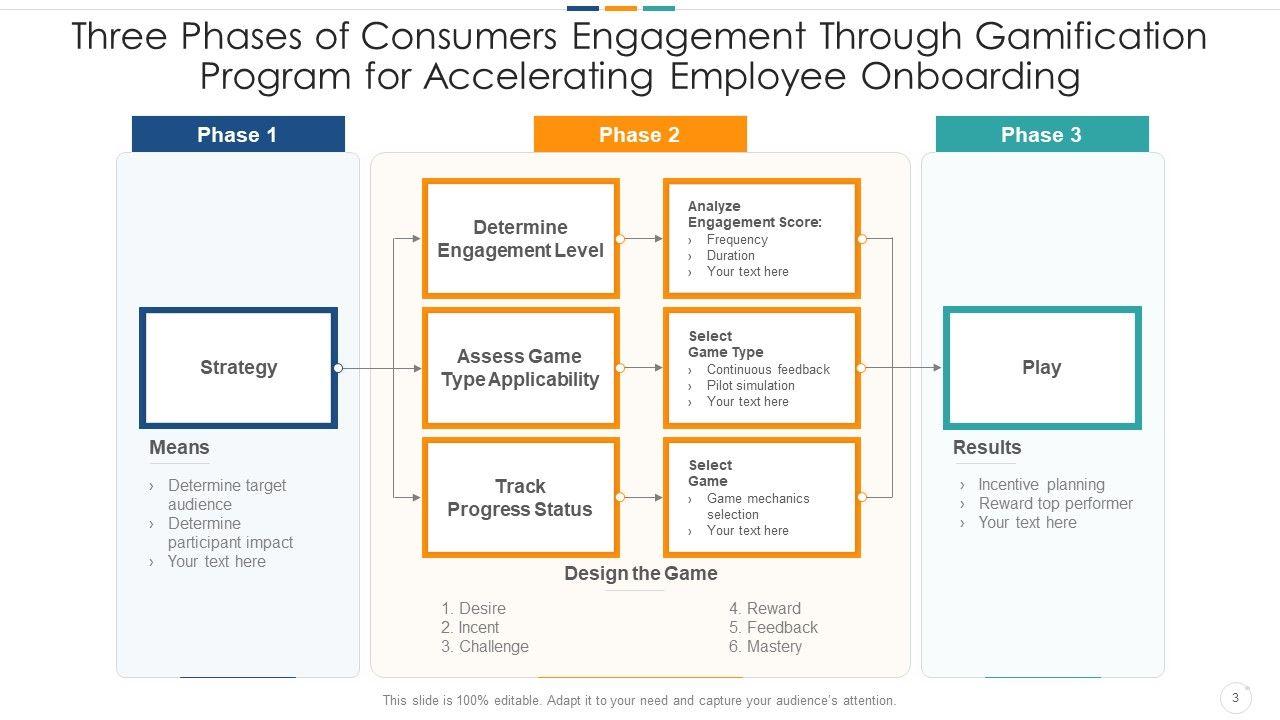 Three Phases of Consumers Engagement Through Gamification Program for Accelerating Employee Onboarding

Phase 1

Strategy

Means

› Determine target audience
› Determine participant impact
› Your text here

Phase 2

Determine Engagement Level

Analyze Engagement Score:
› Frequency
› Duration
› Your text here

Assess Game Type Applicability

Select Game Type
› Continuous feedback
› Pilot simulation
› Your text here

Track Progress Status

Select Game
› Game mechanics selection
› Your text here

Design the Game

1. Desire
2. Incent
3. Challenge

4. Reward
5. Feedback
6. Mastery

Phase 3

Play

Results

› Incentive planning
› Reward top performer
› Your text here

This slide is 100% editable. Adapt it to your need and capture your audience's attention.

3